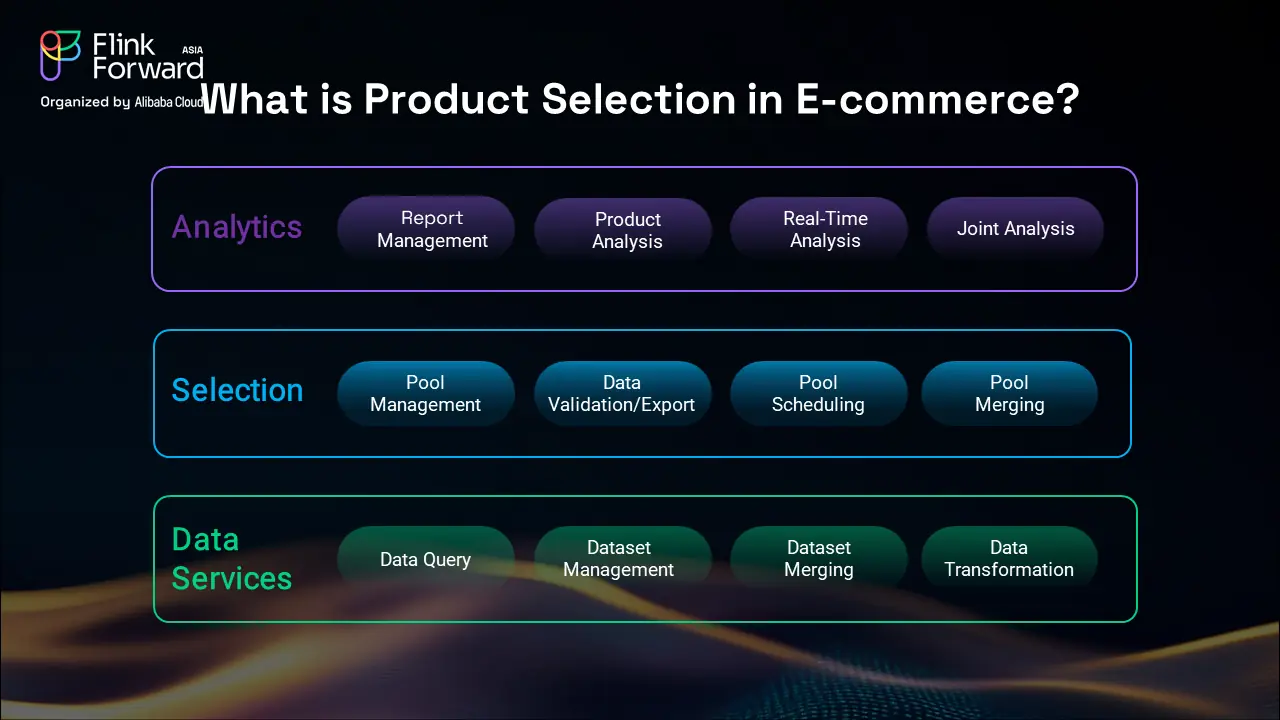 Flink Forward ASIA
Organized by Alibaba Cloud

What is Product Selection in E-commerce?

Analytics
Report Management
Product Analysis
Real-Time Analysis
Joint Analysis

Selection
Pool Management
Data Validation/Export
Pool Scheduling
Pool Merging

Data Services
Data Query
Dataset Management
Dataset Merging
Data Transformation